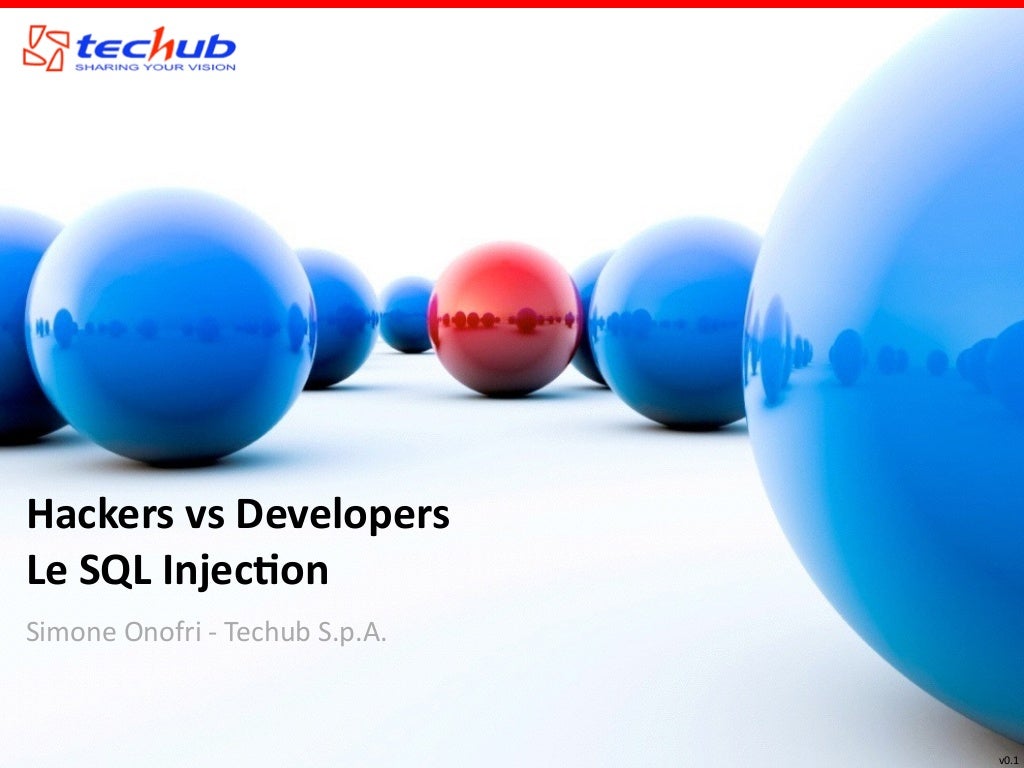 techub
SHARING YOUR VISION

Hackers vs Developers
Le SQL Injection

Simone Onofri - Techub S.p.A.

v0.1